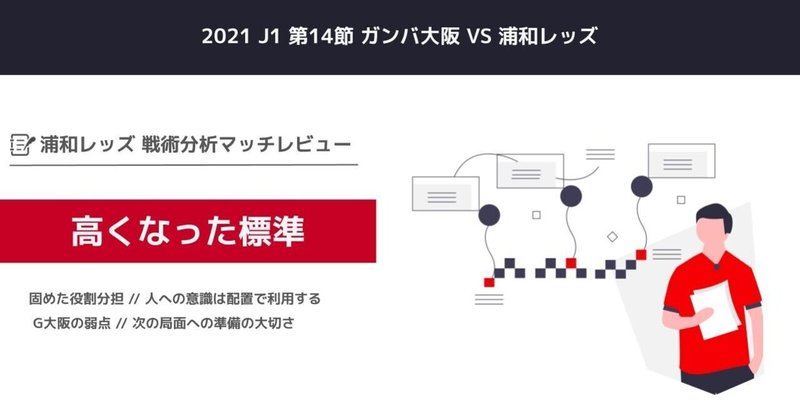 2021 J1 第14節 ガンバ大阪 VS 浦和レッズ

浦和レッズ 戦術分析マッチレビュー

高くなった標準

固めた役割分担 // 人への意識は配置で利用する
G大阪の弱点 // 次の局面への準備の大切さ